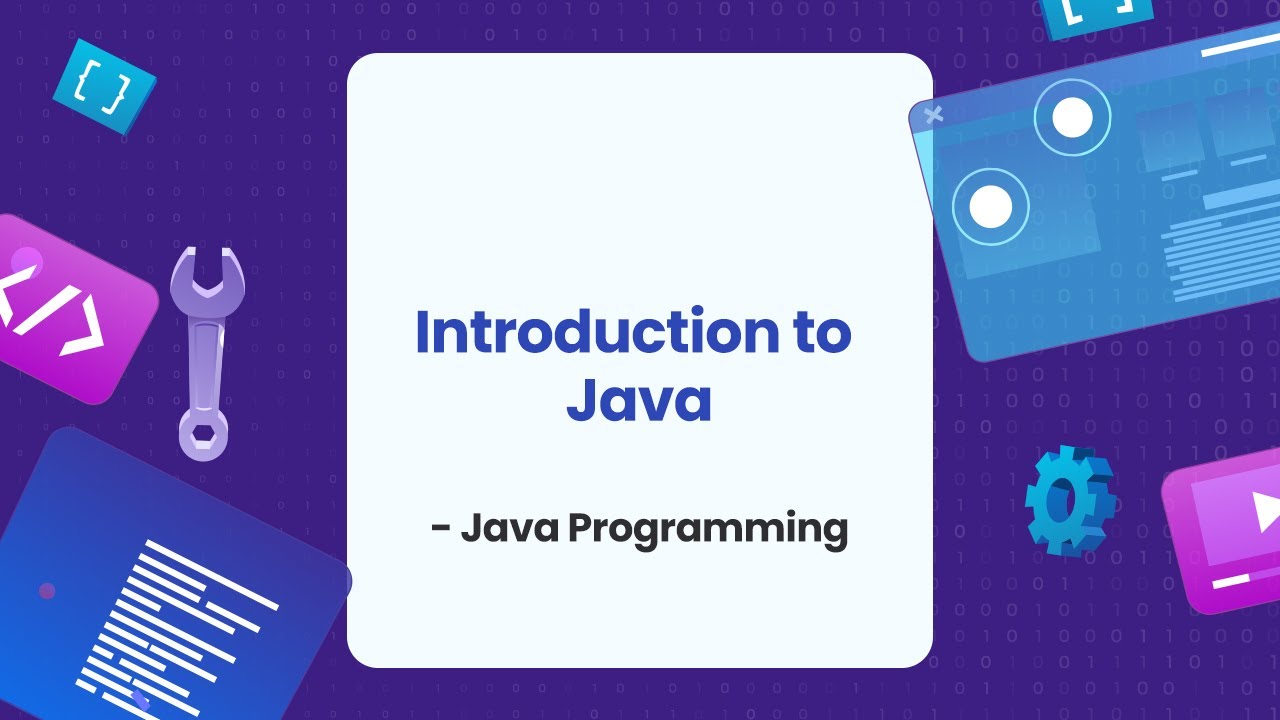 Introduction to Java

- Java Programming